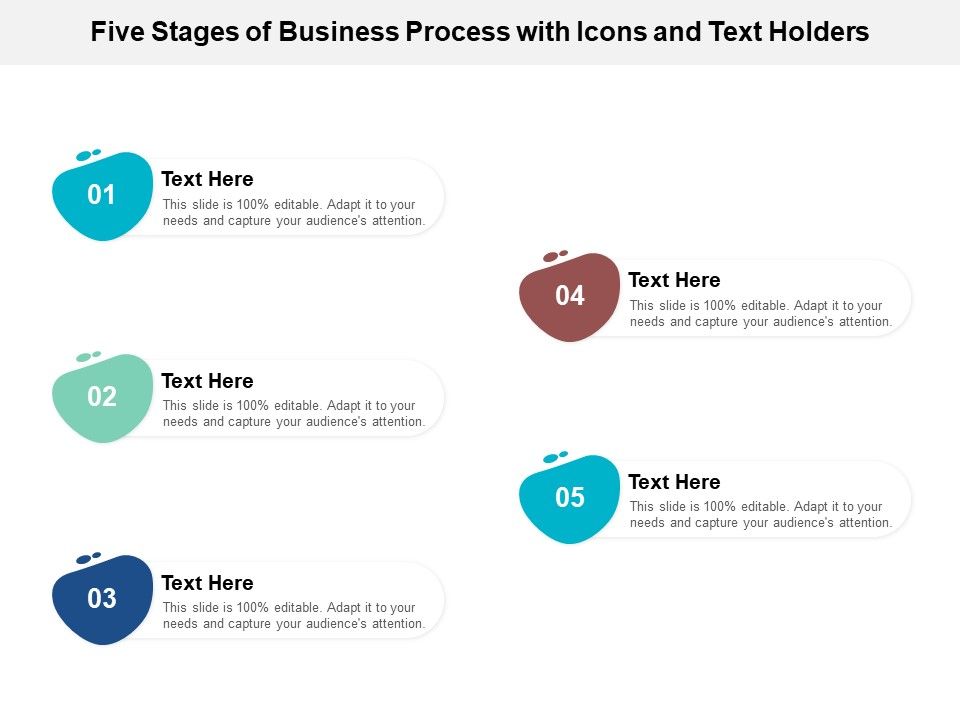 Five Stages of Business Process with Icons and Text Holders

01
Text Here
This slide is 100% editable. Adapt it to your needs and capture your audience's attention.

02
Text Here
This slide is 100% editable. Adapt it to your needs and capture your audience's attention.

03
Text Here
This slide is 100% editable. Adapt it to your needs and capture your audience's attention.

04
Text Here
This slide is 100% editable. Adapt it to your needs and capture your audience's attention.

05
Text Here
This slide is 100% editable. Adapt it to your needs and capture your audience's attention.